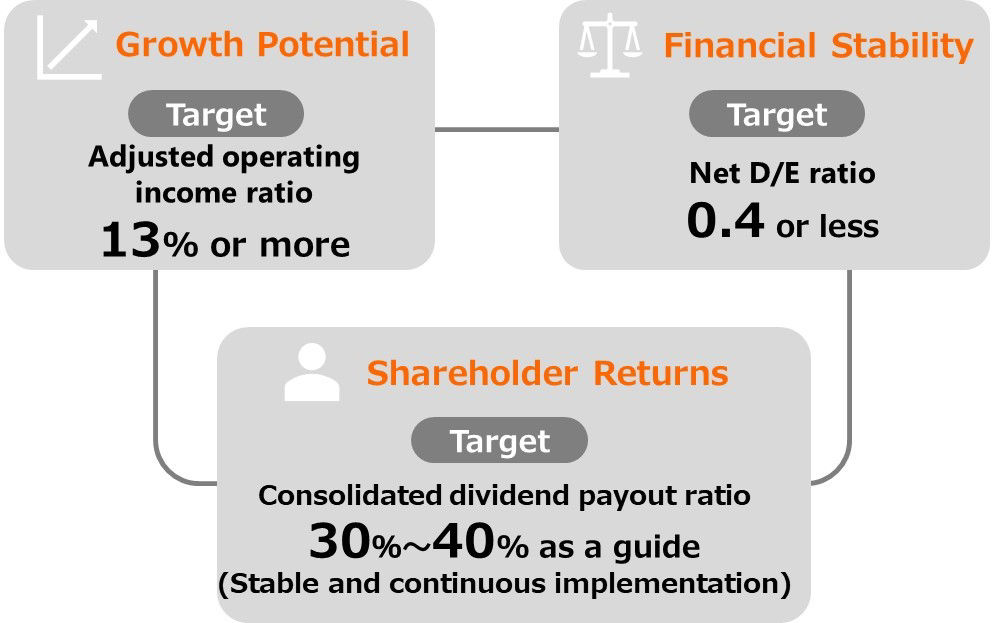 Growth Potential

Target

Adjusted operating income ratio

13% or more

Financial Stability

Target

Net D/E ratio

0.4 or less

Shareholder Returns

Target

Consolidated dividend payout ratio

30%~40% as a guide

(Stable and continuous implementation)